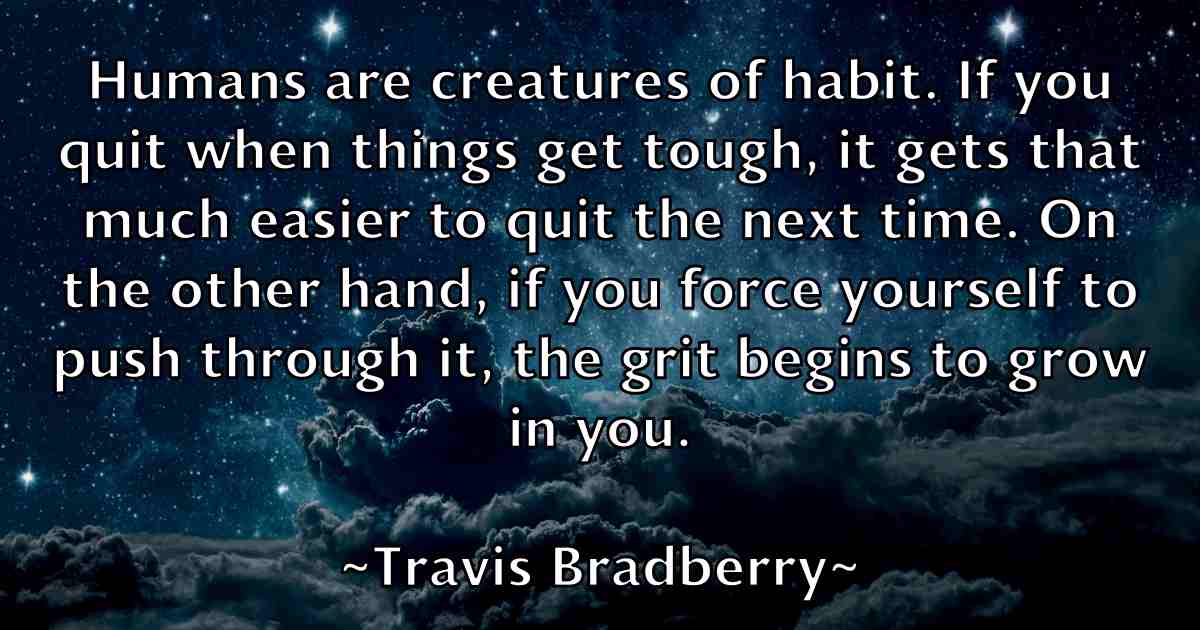 Humans are creatures of habit. If you quit when things get tough, it gets that much easier to quit the next time. On the other hand, if you force yourself to push through it, the grit begins to grow in you.

~Travis Bradberry~